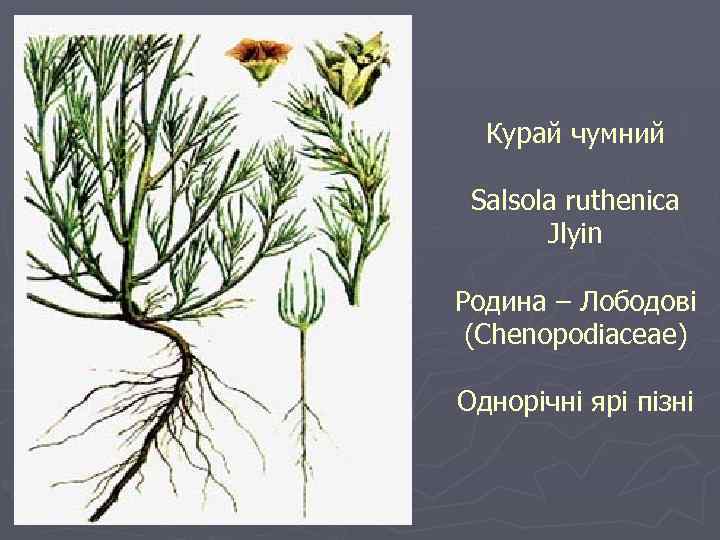 Курай чумний

Salsola ruthenica Jlyin

Родина – Лободові (Chenopodiaceae)

Однорічні ярі пізні